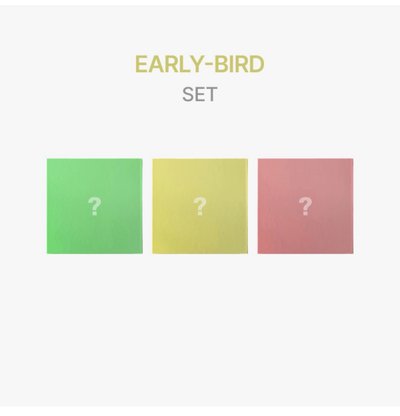 EARLY-BIRD
SET

?

?

?